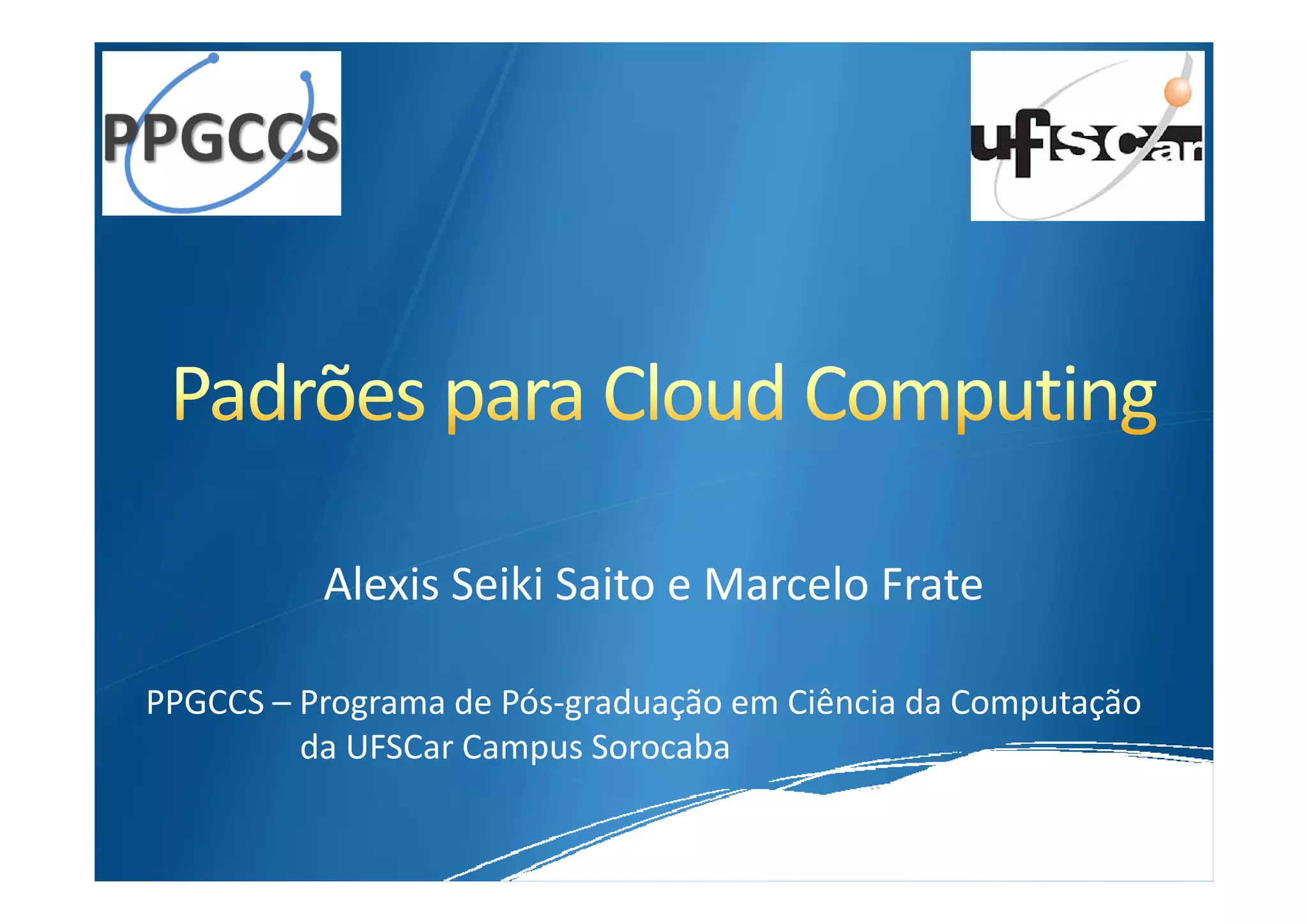 PPGCCS

ufscar

Padrões para Cloud Computing

Alexis Seiki Saito e Marcelo Frate

PPGCCS – Programa de Pós-graduação em Ciência da Computação da UFSCar Campus Sorocaba